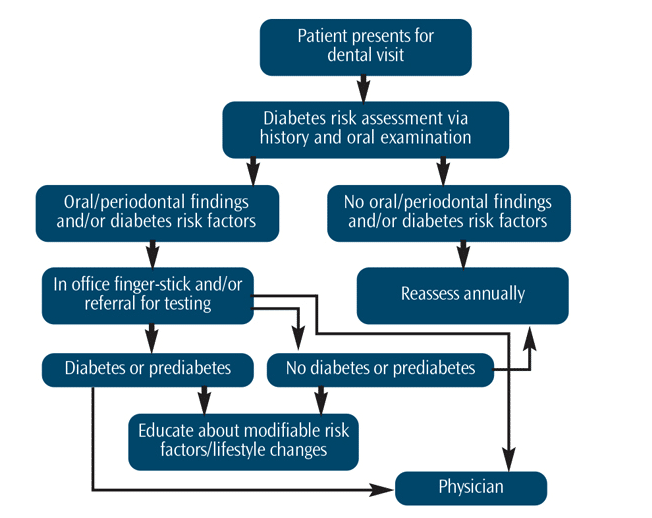 Patient presents for dental visit

Diabetes risk assessment via history and oral examination

Oral/periodontal findings and/or diabetes risk factors

No oral/periodontal findings and/or diabetes risk factors

In office finger-stick and/or referral for testing

Reassess annually

Diabetes or prediabetes

No diabetes or prediabetes

Educate about modifiable risk factors/lifestyle changes

Physician